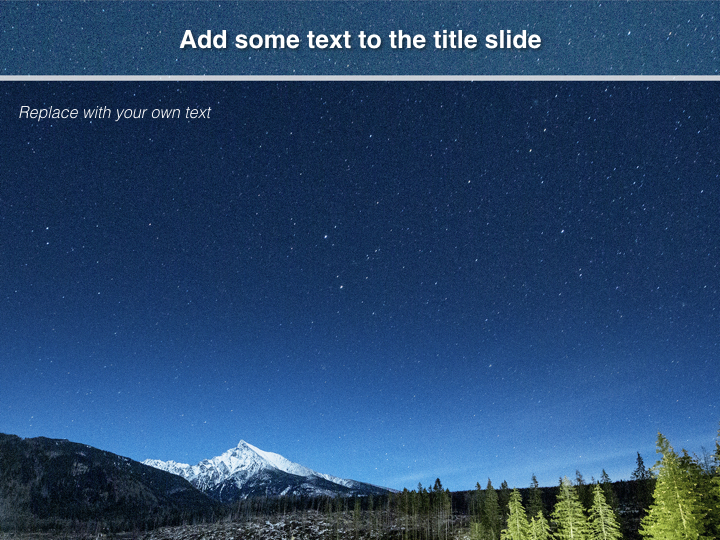 Add some text to the title slide

Replace with your own text